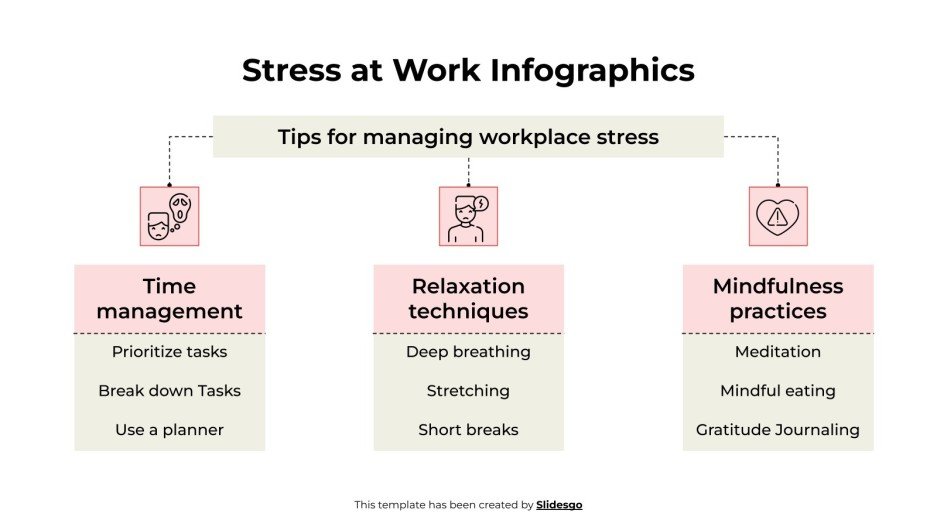 Stress at Work Infographics

Tips for managing workplace stress

Time management

Prioritize tasks

Break down Tasks

Use a planner

Relaxation techniques

Deep breathing

Stretching

Short breaks

Mindfulness practices

Meditation

Mindful eating

Gratitude Journaling

This template has been created by Slidesgo